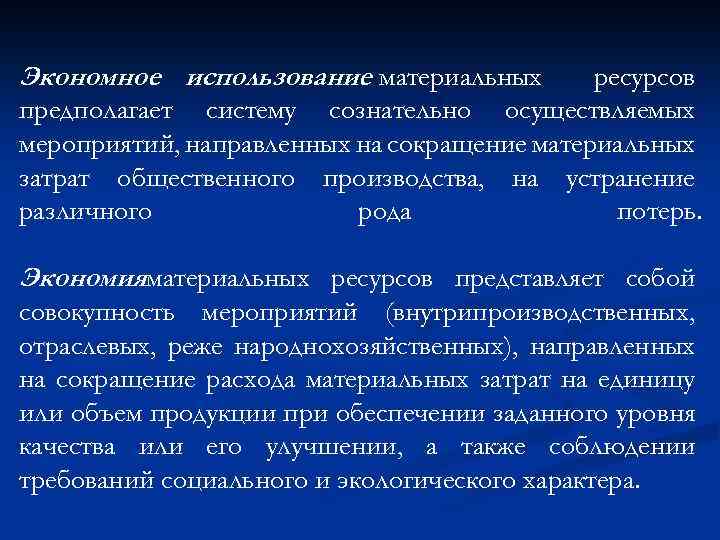 Экономное использование материальных ресурсов предполагает систему сознательно осуществляемых мероприятий, направленных на сокращение материальных затрат общественного производства, на устранение различного рода потерь.

Экономияматериальных ресурсов представляет собой совокупность мероприятий (внутрипроизводственных, отраслевых, реже народнохозяйственных), направленных на сокращение расхода материальных затрат на единицу или объем продукции при обеспечении заданного уровня качества или его улучшении, а также соблюдении требований социального и экологического характера.